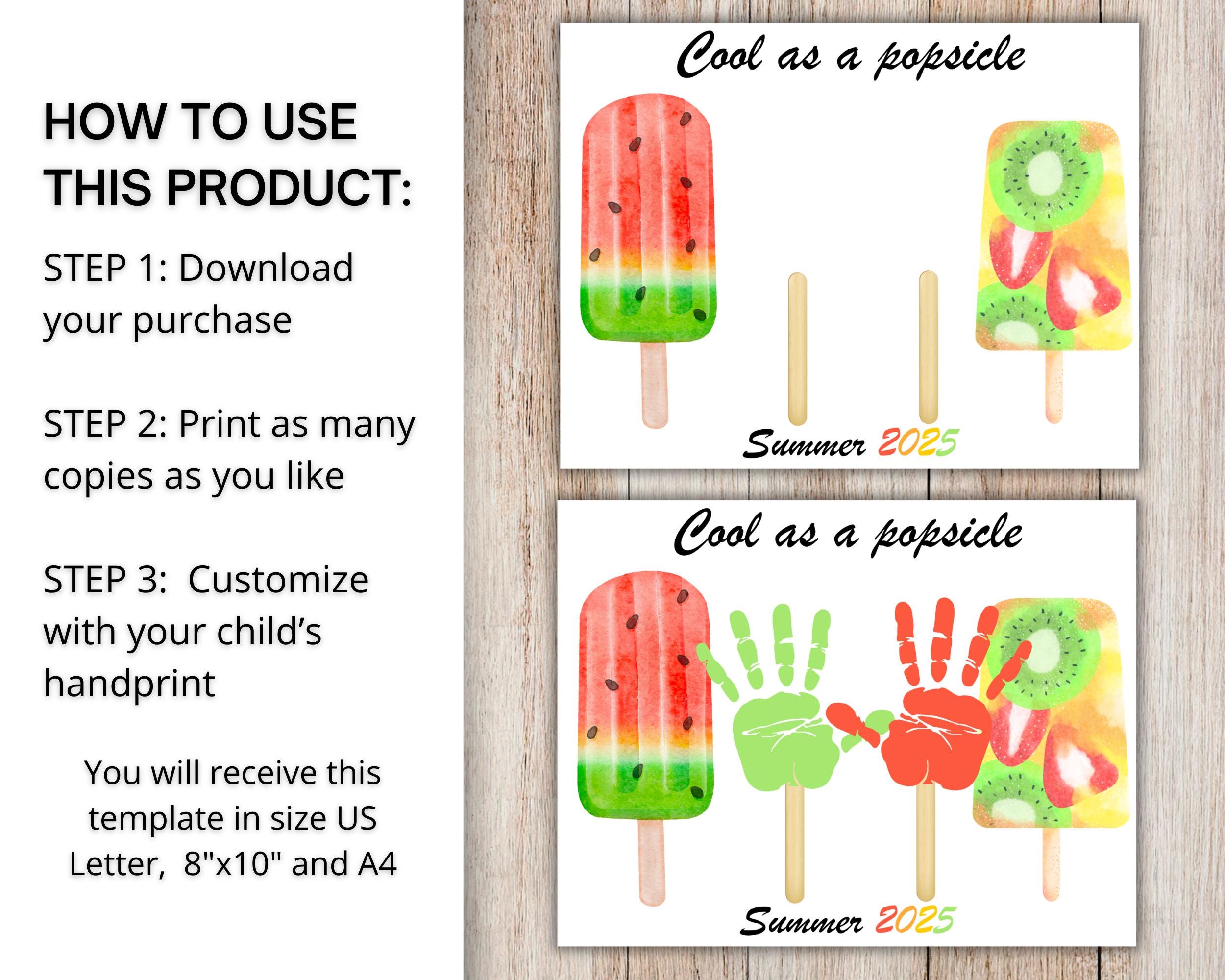 HOW TO USE THIS PRODUCT:

STEP 1: Download your purchase

STEP 2: Print as many copies as you like

STEP 3:  Customize with your child's handprint

You will receive this template in size US Letter,  8"x10" and A4

Cool as a popsicle

Summer 2025

Cool as a popsicle

Summer 2025